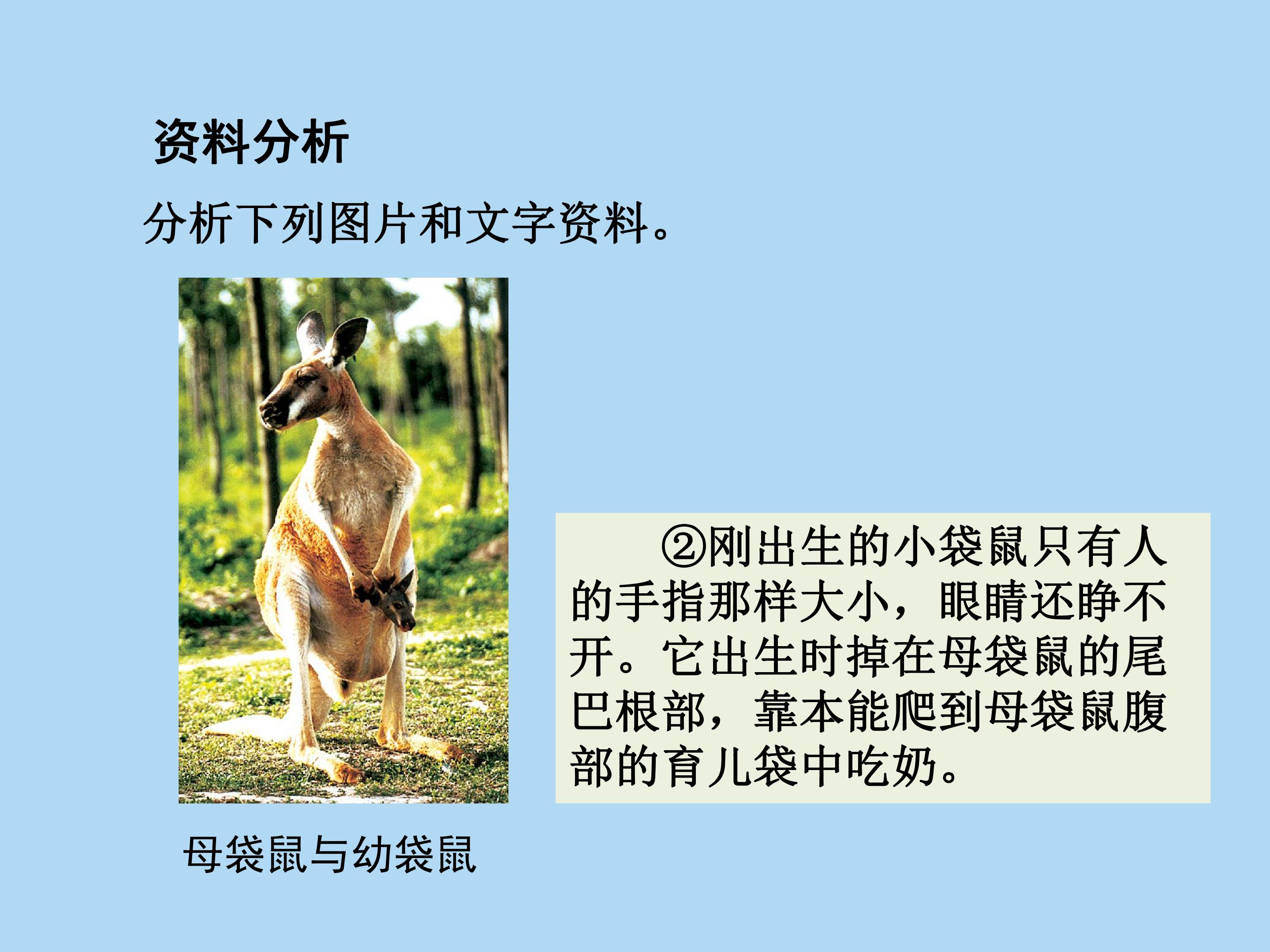 资料分析

分析下列图片和文字资料。

母袋鼠与幼袋鼠

②刚出生的小袋鼠只有人的手指那样大小，眼睛还睁不开。它出生时掉在母袋鼠的尾巴根部，靠本能爬到母袋鼠腹部的育儿袋中吃奶。